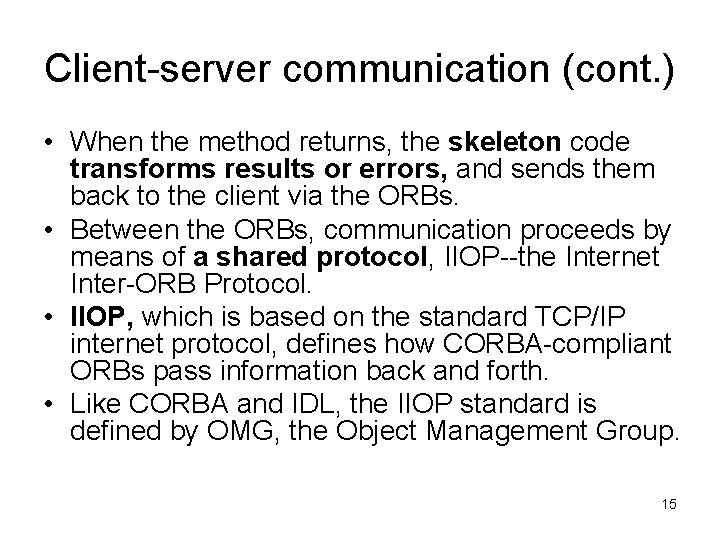 Client-server communication (cont.)

• When the method returns, the skeleton code transforms results or errors, and sends them back to the client via the ORBs.

• Between the ORBs, communication proceeds by means of a shared protocol, IIOP--the Internet Inter-ORB Protocol.

• IIOP, which is based on the standard TCP/IP internet protocol, defines how CORBA-compliant ORBs pass information back and forth.

• Like CORBA and IDL, the IIOP standard is defined by OMG, the Object Management Group.

15